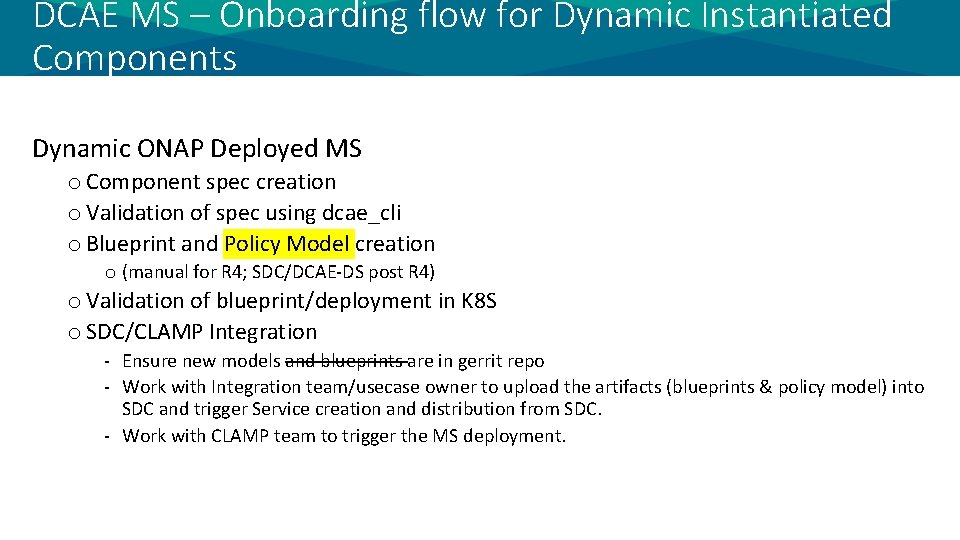 DCAE MS – Onboarding flow for Dynamic Instantiated Components

Dynamic ONAP Deployed MS

o Component spec creation
o Validation of spec using dcae_cli
o Blueprint and Policy Model creation
o (manual for R4; SDC/DCAE-DS post R4)
o Validation of blueprint/deployment in K8S
o SDC/CLAMP Integration
- Ensure new models and blueprints are in gerrit repo
- Work with Integration team/usecase owner to upload the artifacts (blueprints & policy model) into SDC and trigger Service creation and distribution from SDC.
- Work with CLAMP team to trigger the MS deployment.